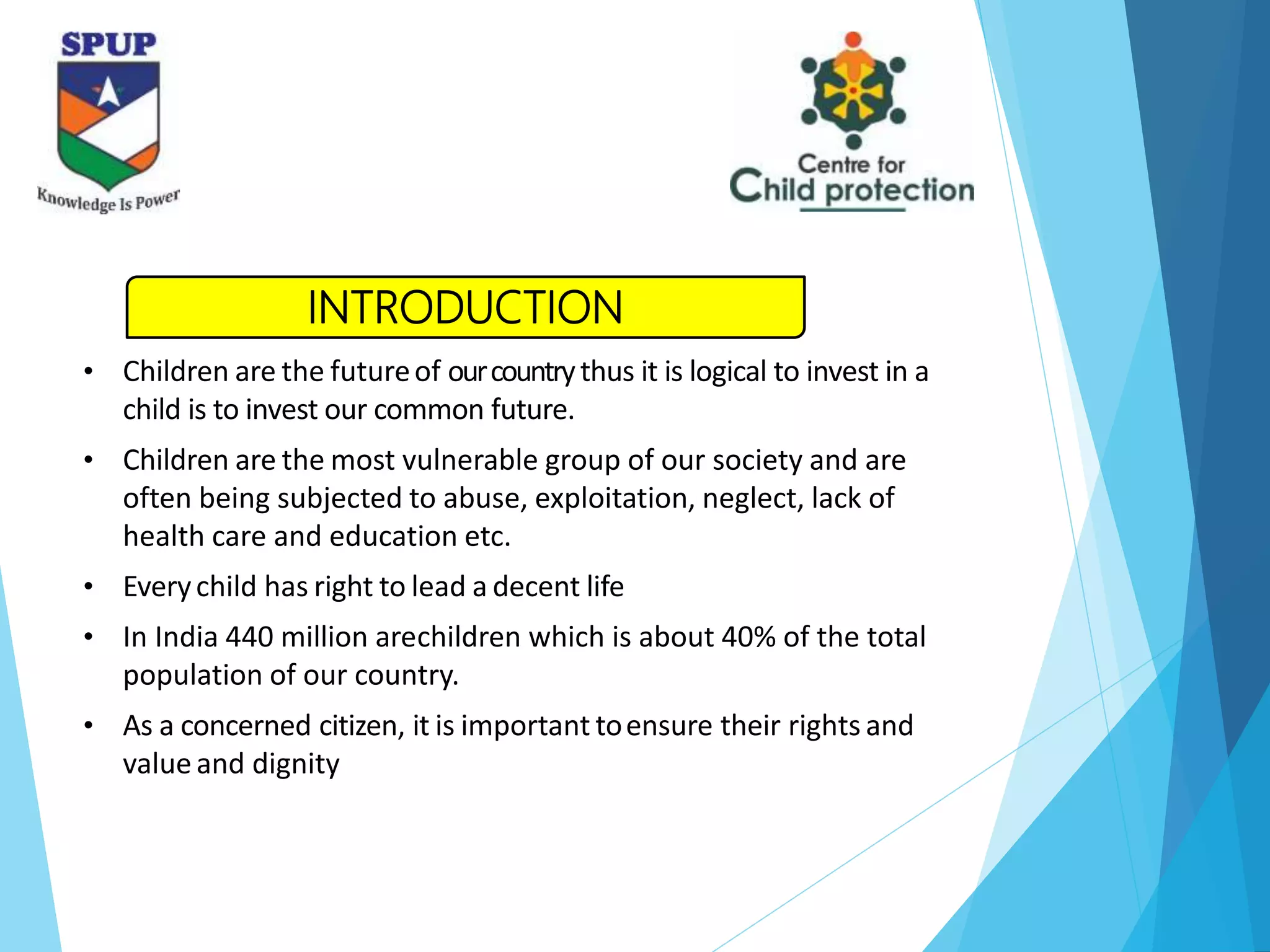 SPUP
Knowledge Is Power

Centre for
Child protection

INTRODUCTION

• Children are the future of our country thus it is logical to invest in a child is to invest our common future.

• Children are the most vulnerable group of our society and are often being subjected to abuse, exploitation, neglect, lack of health care and education etc.

• Every child has right to lead a decent life

• In India 440 million arechildren which is about 40% of the total population of our country.

• As a concerned citizen, it is important to ensure their rights and value and dignity